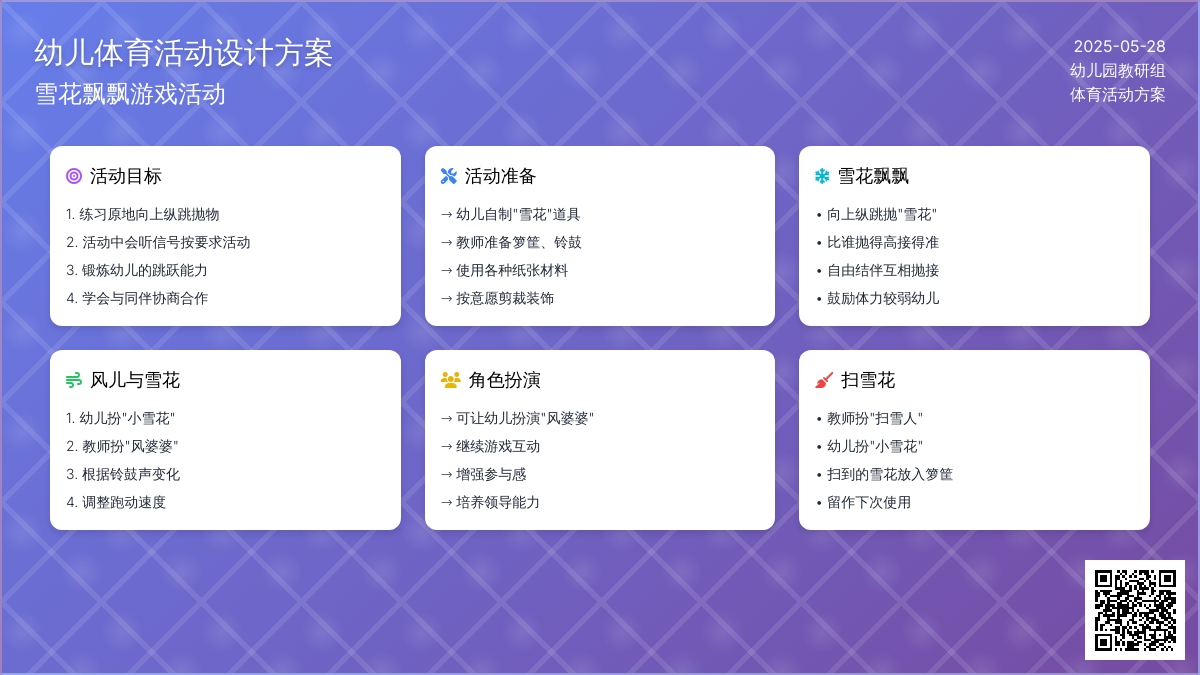 幼儿体育活动设计方案
雪花飘飘游戏活动

2025-05-28
幼儿园教研组
体育活动方案

活动目标
1. 练习原地向上纵跳抛物
2. 活动中会听信号按要求活动
3. 锻炼幼儿的跳跃能力
4. 学会与同伴协商合作

活动准备
→ 幼儿自制"雪花"道具
→ 教师准备箩筐、铃鼓
→ 使用各种纸张材料
→ 按意愿剪裁装饰

雪花飘飘
• 向上纵跳抛"雪花"
• 比谁抛得高接得准
• 自由结伴互相抛接
• 鼓励体力较弱幼儿

风儿与雪花
1. 幼儿扮"小雪花"
2. 教师扮"风婆婆"
3. 根据铃鼓声变化
4. 调整跑动速度

角色扮演
→ 可让幼儿扮演"风婆婆"
→ 继续游戏互动
→ 增强参与感
→ 培养领导能力

扫雪花
• 教师扮"扫雪人"
• 幼儿扮"小雪花"
• 扫到的雪花放入箩筐
• 留作下次使用